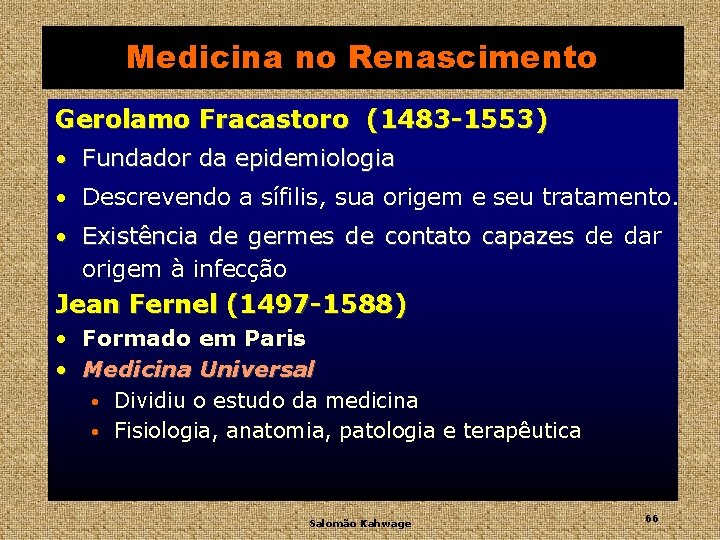 Medicina no Renascimento

Gerolamo Fracastoro (1483-1553)

• Fundador da epidemiologia
• Descrevendo a sífilis, sua origem e seu tratamento.
• Existência de germes de contato capazes de dar origem à infecção

Jean Fernel (1497-1588)

• Formado em Paris
• Medicina Universal
  • Dividiu o estudo da medicina
  • Fisiologia, anatomia, patologia e terapêutica

Salomão Kahwage

66